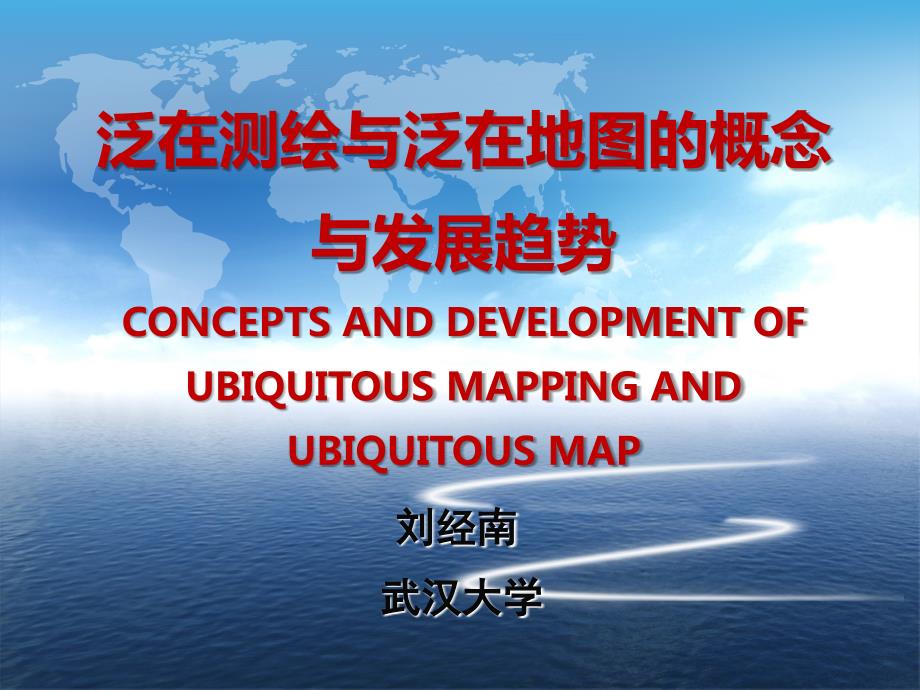 泛在测绘与泛在地图的概念与发展趋势

CONCEPTS AND DEVELOPMENT OF UBIQUITOUS MAPPING AND UBIQUITOUS MAP

刘经南

武汉大学